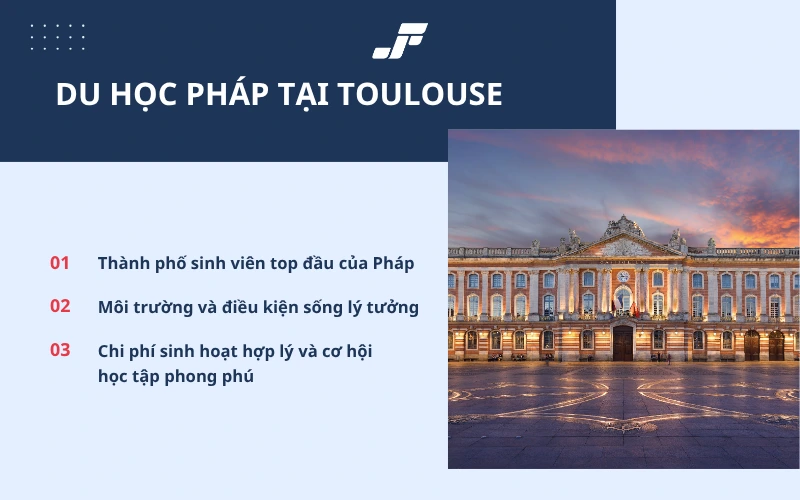 DU HỌC PHÁP TẠI TOULOUSE

01 Thành phố sinh viên top đầu của Pháp

02 Môi trường và điều kiện sống lý tưởng

03 Chi phí sinh hoạt hợp lý và cơ hội học tập phong phú